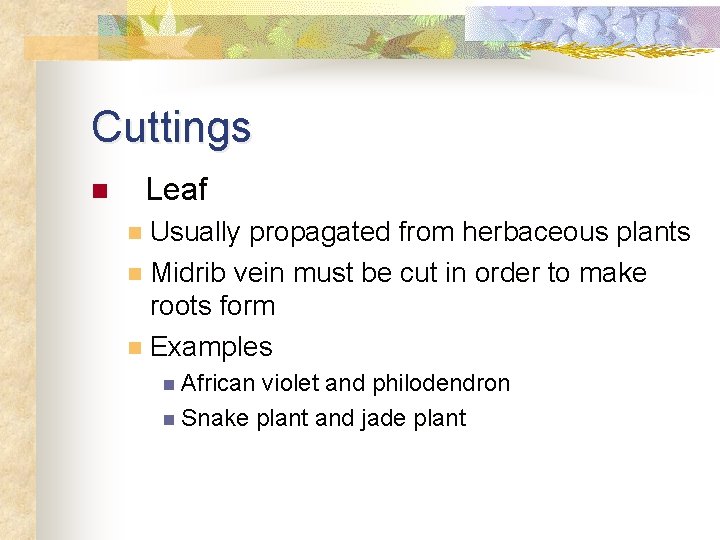 Cuttings

Leaf

Usually propagated from herbaceous plants

Midrib vein must be cut in order to make roots form

Examples

African violet and philodendron

Snake plant and jade plant